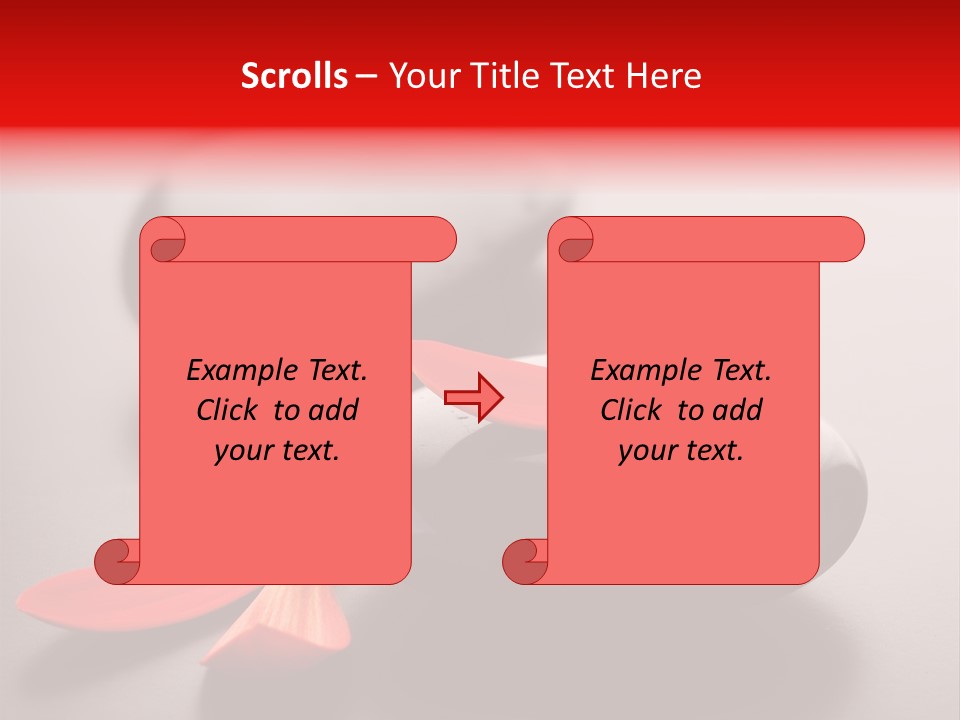 Scrolls – Your Title Text Here

Example Text. Click to add your text.

Example Text. Click to add your text.